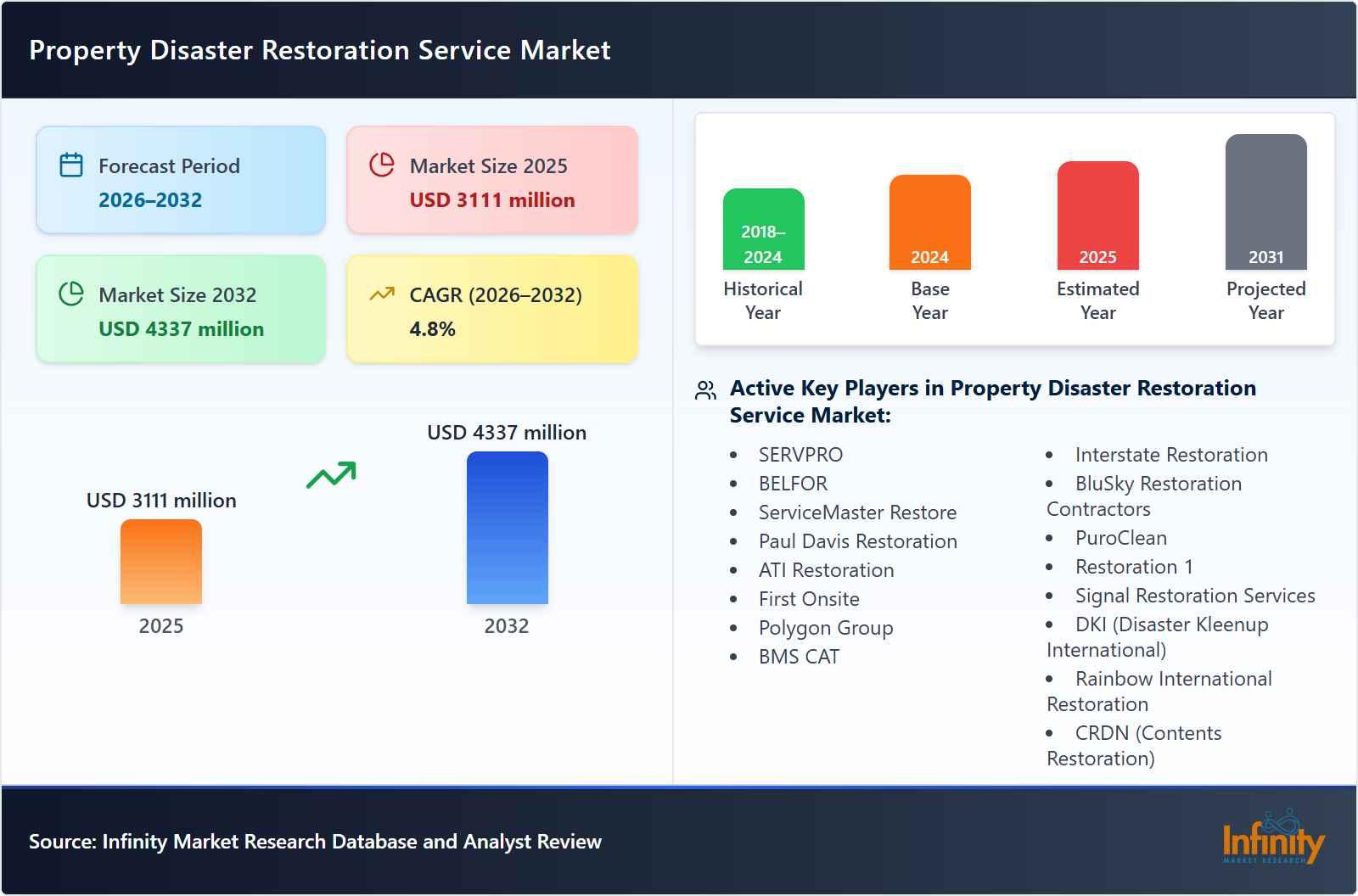 Property Disaster Restoration Service Market

Forecast Period
2026–2032

Market Size 2025
USD 3111 million

Market Size 2032
USD 4337 million

CAGR (2026–2032)
4.8%

USD 3111 million
2025

USD 4337 million
2032

2018–2024
Historical Year

2024
Base Year

2025
Estimated Year

2031
Projected Year

Active Key Players in Property Disaster Restoration Service Market:

- SERVPRO
- BELFOR
- ServiceMaster Restore
- Paul Davis Restoration
- ATI Restoration
- First Onsite
- Polygon Group
- BMS CAT

- Interstate Restoration
- BluSky Restoration Contractors
- PuroClean
- Restoration 1
- Signal Restoration Services
- DKI (Disaster Kleenup International)
- Rainbow International Restoration
- CRDN (Contents Restoration)

Source: Infinity Market Research Database and Analyst Review

Infinity
MARKET RESEARCH